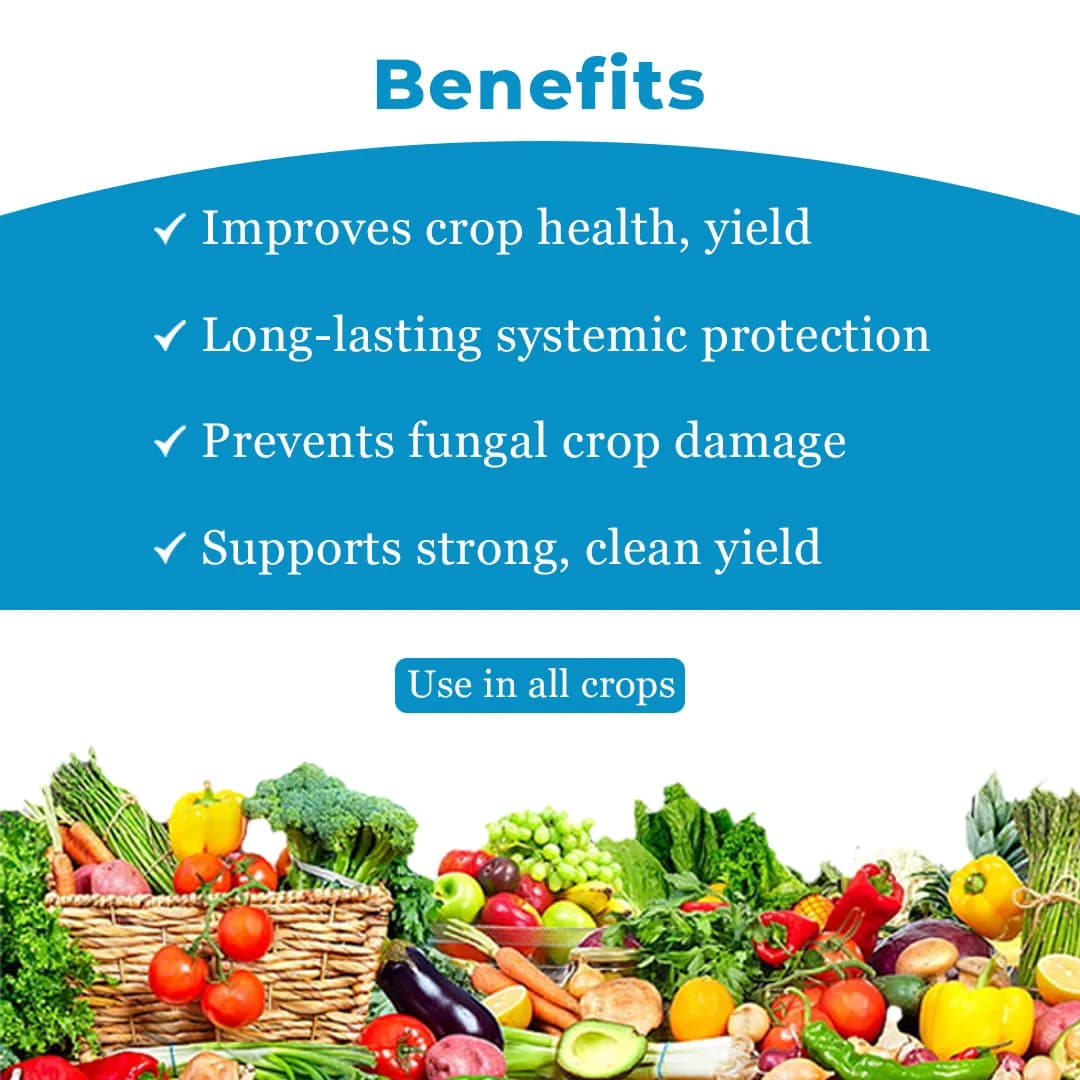 Benefits

✓ Improves crop health, yield

✓ Long-lasting systemic protection

✓ Prevents fungal crop damage

✓ Supports strong, clean yield

Use in all crops